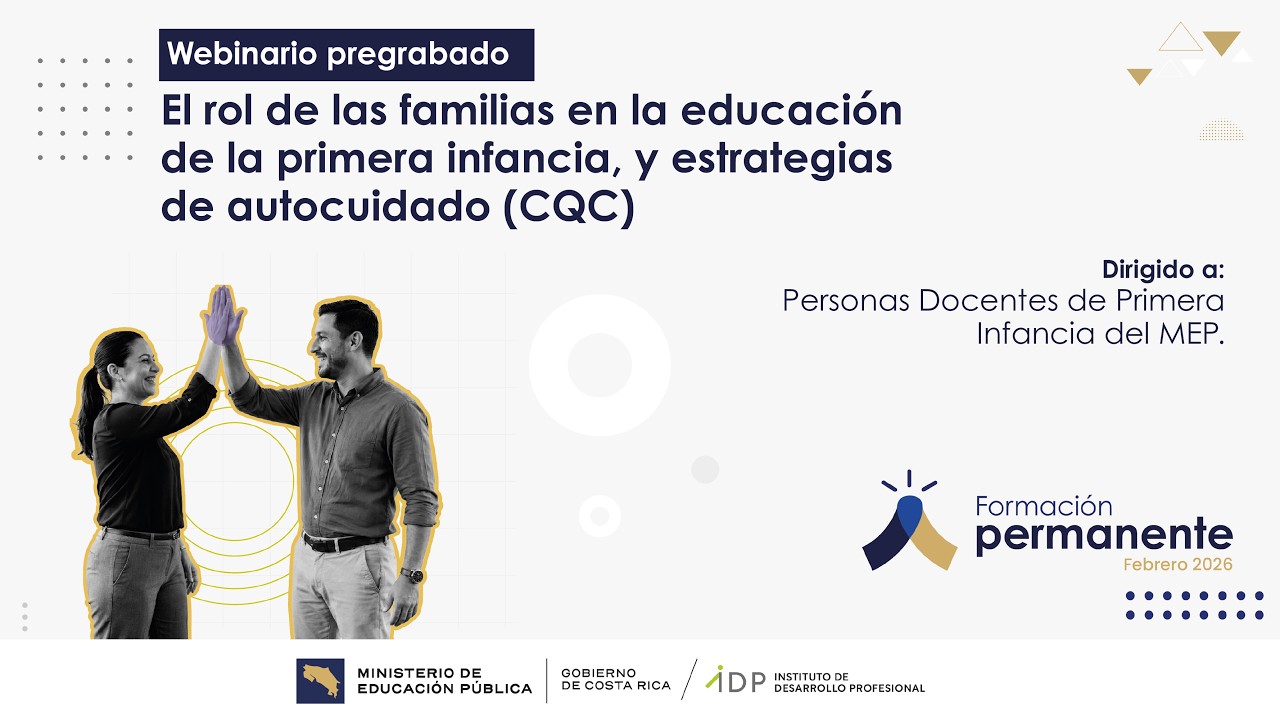 Webinario pregrabado

El rol de las familias en la educación de la primera infancia, y estrategias de autocuidado (CQC)

Dirigido a:
Personas Docentes de Primera Infancia del MEP.

Formación
permanente
Febrero 2026

MINISTERIO DE EDUCACIÓN PÚBLICA

GOBIERNO DE COSTA RICA

IDP INSTITUTO DE DESARROLLO PROFESIONAL